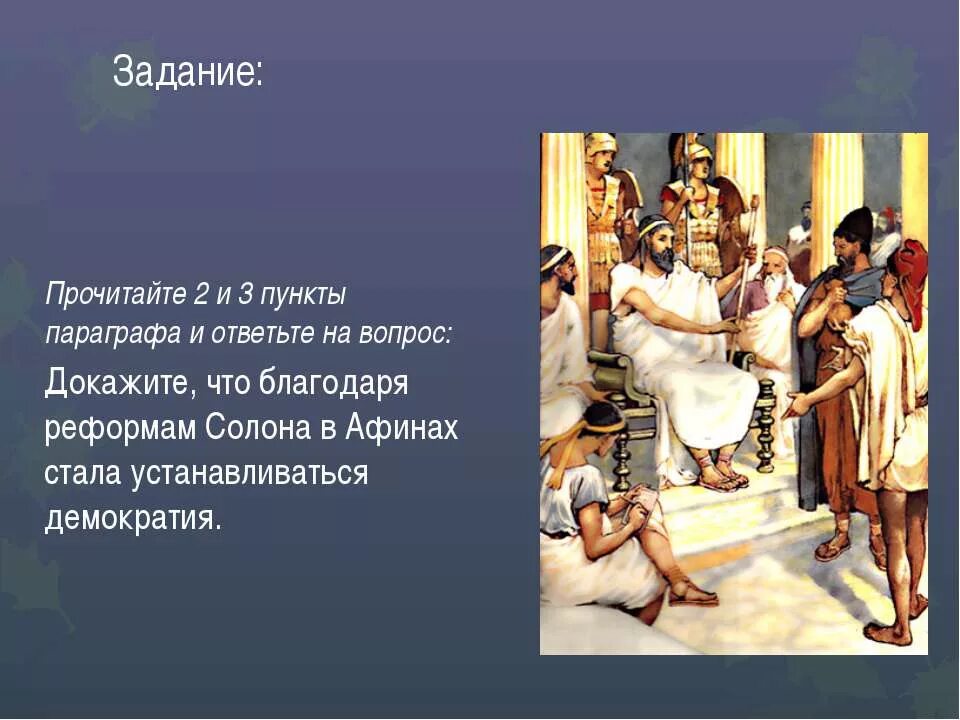 Задание:

Прочитайте 2 и 3 пункты параграфа и ответьте на вопрос:

Докажите, что благодаря реформам Солона в Афинах стала устанавливаться демократия.